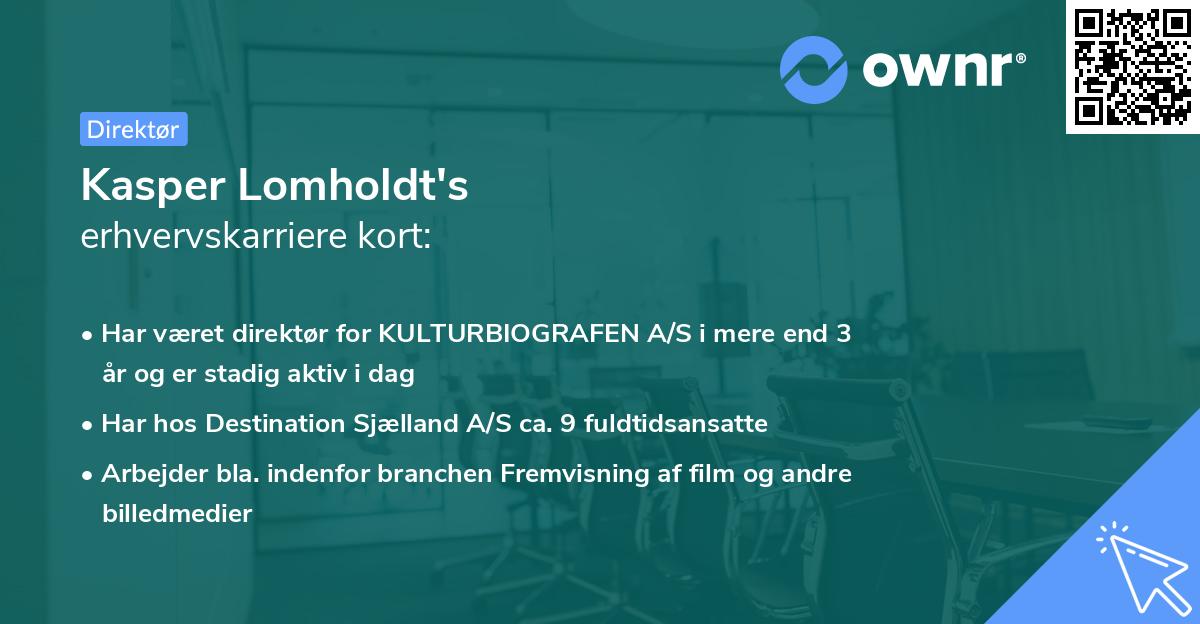 ownr®

Direktør

Kasper Lomholdt's
erhvervskarriere kort:

• Har været direktør for KULTURBIOGRAFEN A/S i mere end 3 år og er stadig aktiv i dag

• Har hos Destination Sjælland A/S ca. 9 fuldtidsansatte

• Arbejder bla. indenfor branchen Fremvisning af film og andre billedmedier